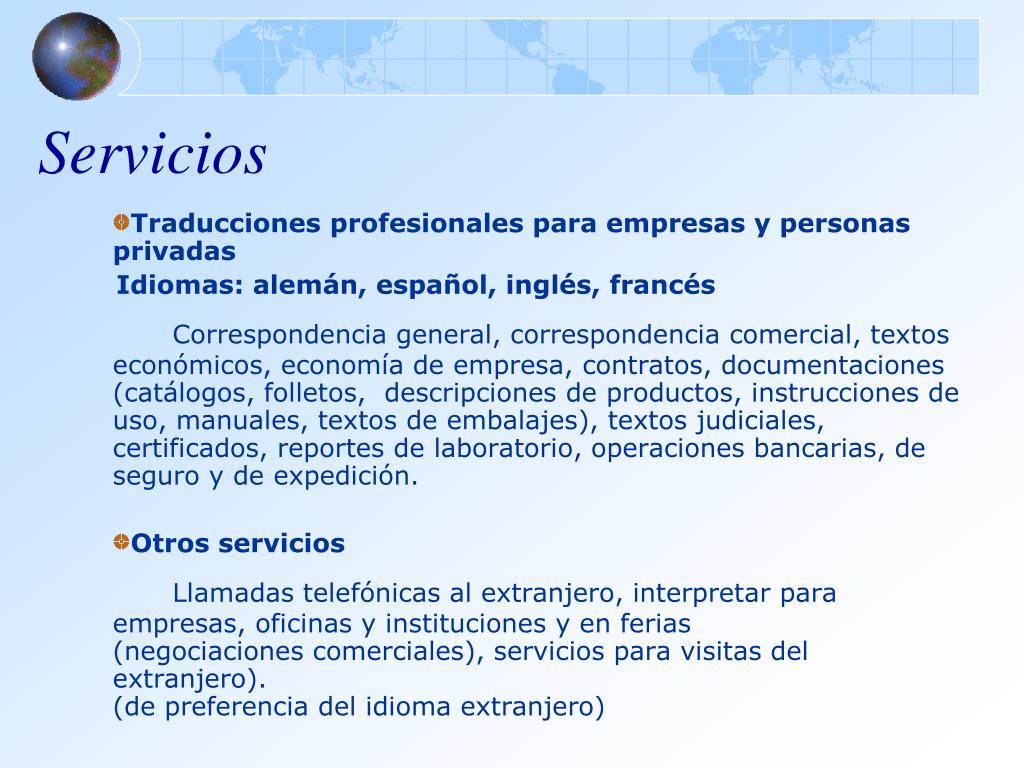 Servicios

Traducciones profesionales para empresas y personas privadas
Idiomas: alemán, español, inglés, francés

Correspondencia general, correspondencia comercial, textos económicos, economía de empresa, contratos, documentaciones (catálogos, folletos, descripciones de productos, instrucciones de uso, manuales, textos de embalajes), textos judiciales, certificados, reportes de laboratorio, operaciones bancarias, de seguro y de expedición.

Otros servicios

Llamadas telefónicas al extranjero, interpretar para empresas, oficinas y instituciones y en ferias (negociaciones comerciales), servicios para visitas del extranjero).
(de preferencia del idioma extranjero)